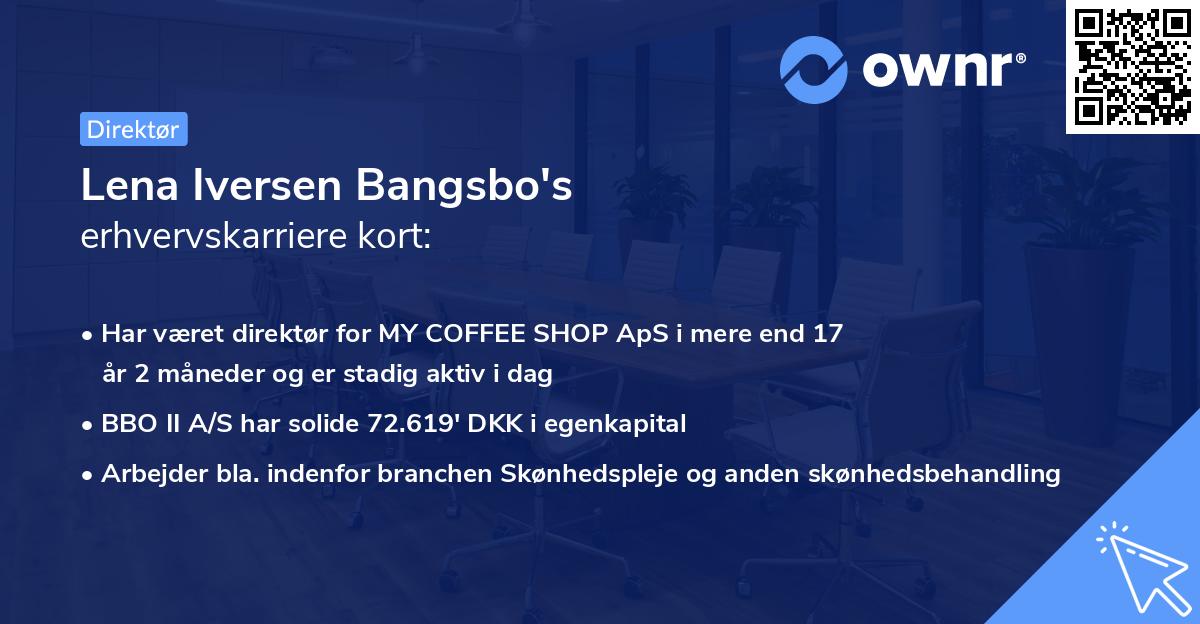 ownr®

Direktør

Lena Iversen Bangsbo's
erhvervskarriere kort:

• Har været direktør for MY COFFEE SHOP ApS i mere end 17 år 2 måneder og er stadig aktiv i dag

• BBO II A/S har solide 72.619' DKK i egenkapital

• Arbejder bla. indenfor branchen Skønhedspleje og anden skønhedsbehandling